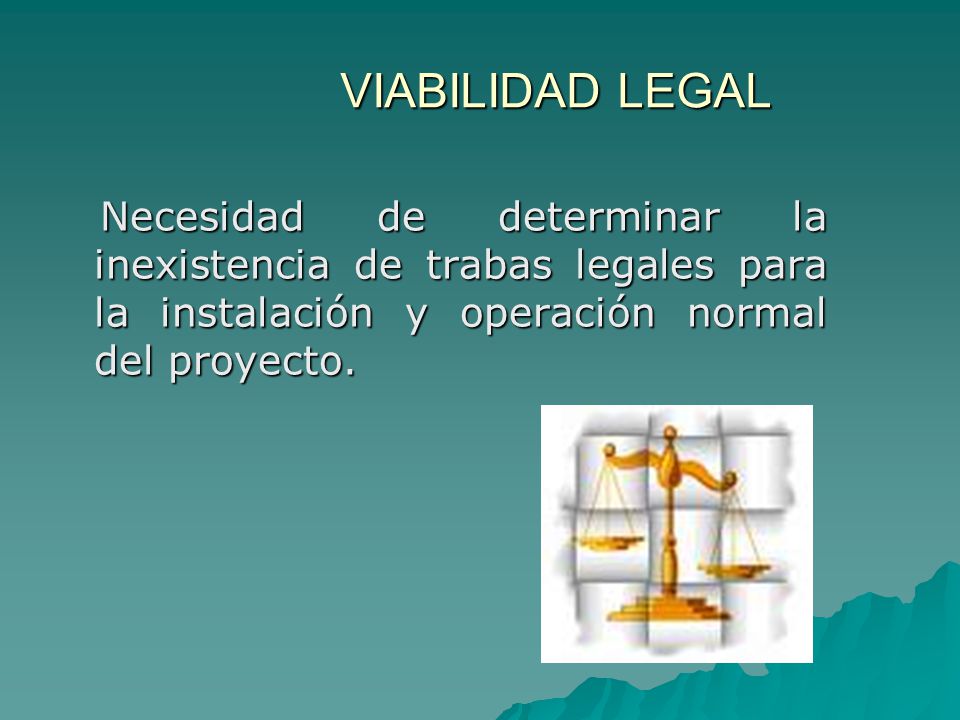 VIABILIDAD LEGAL

Necesidad de determinar la inexistencia de trabas legales para la instalación y operación normal del proyecto.